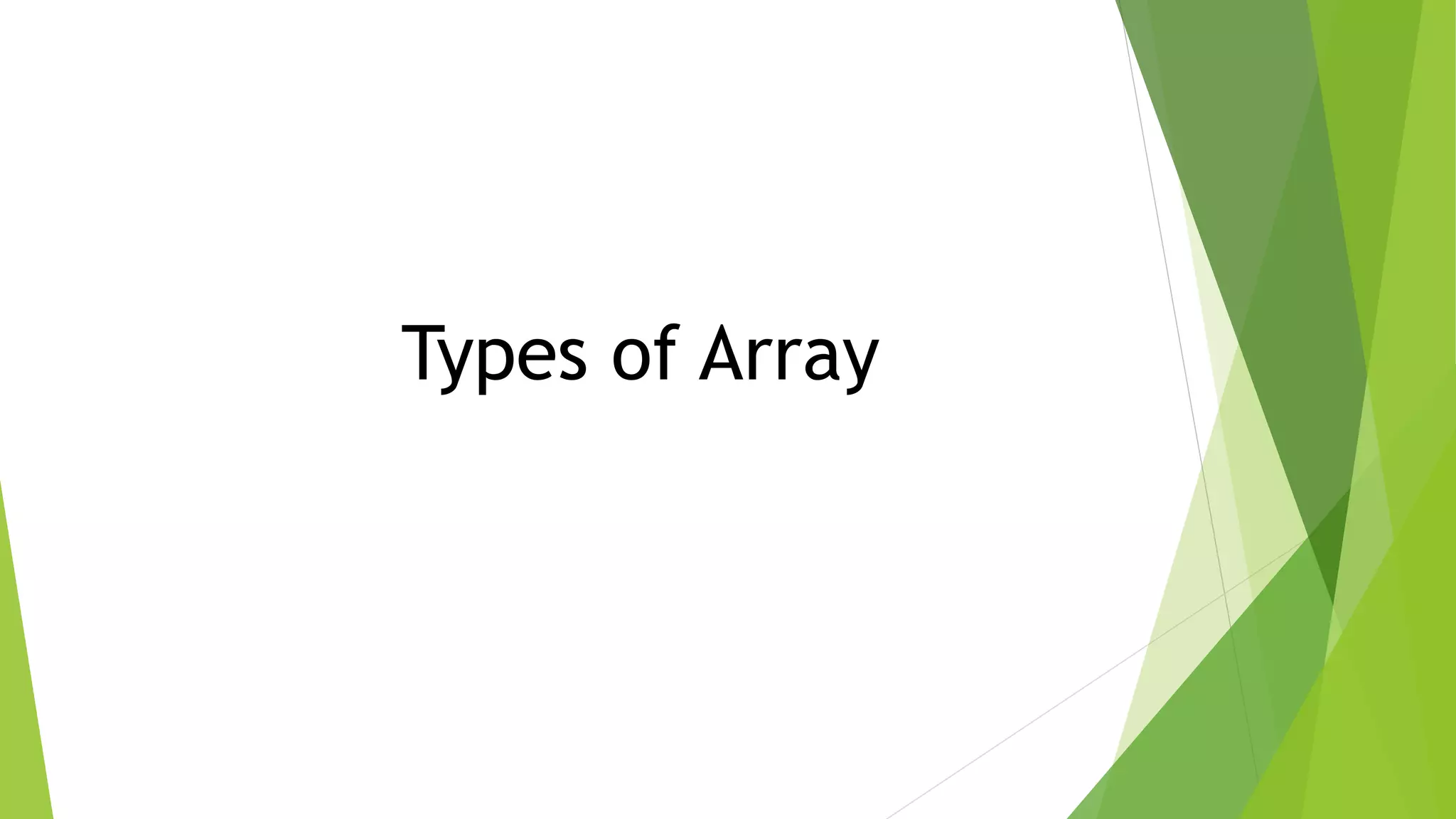 Types of Array